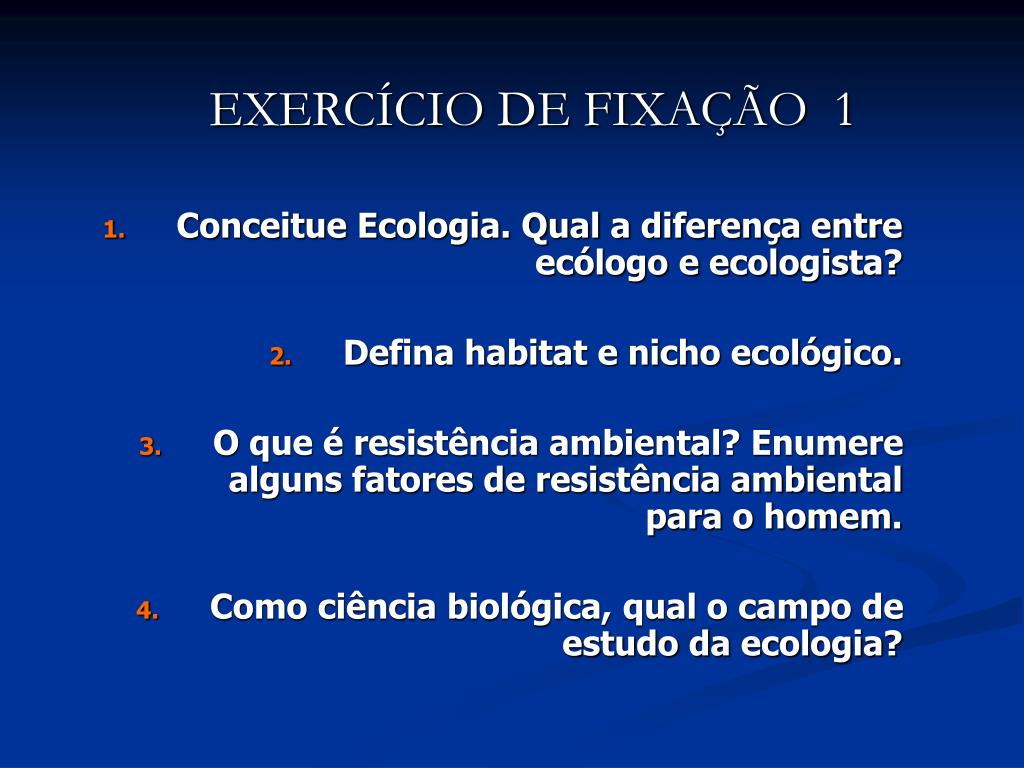 EXERCÍCIO DE FIXAÇÃO 1

1. Conceitue Ecologia. Qual a diferença entre ecólogo e ecologista?

2. Defina habitat e nicho ecológico.

3. O que é resistência ambiental? Enumere alguns fatores de resistência ambiental para o homem.

4. Como ciência biológica, qual o campo de estudo da ecologia?